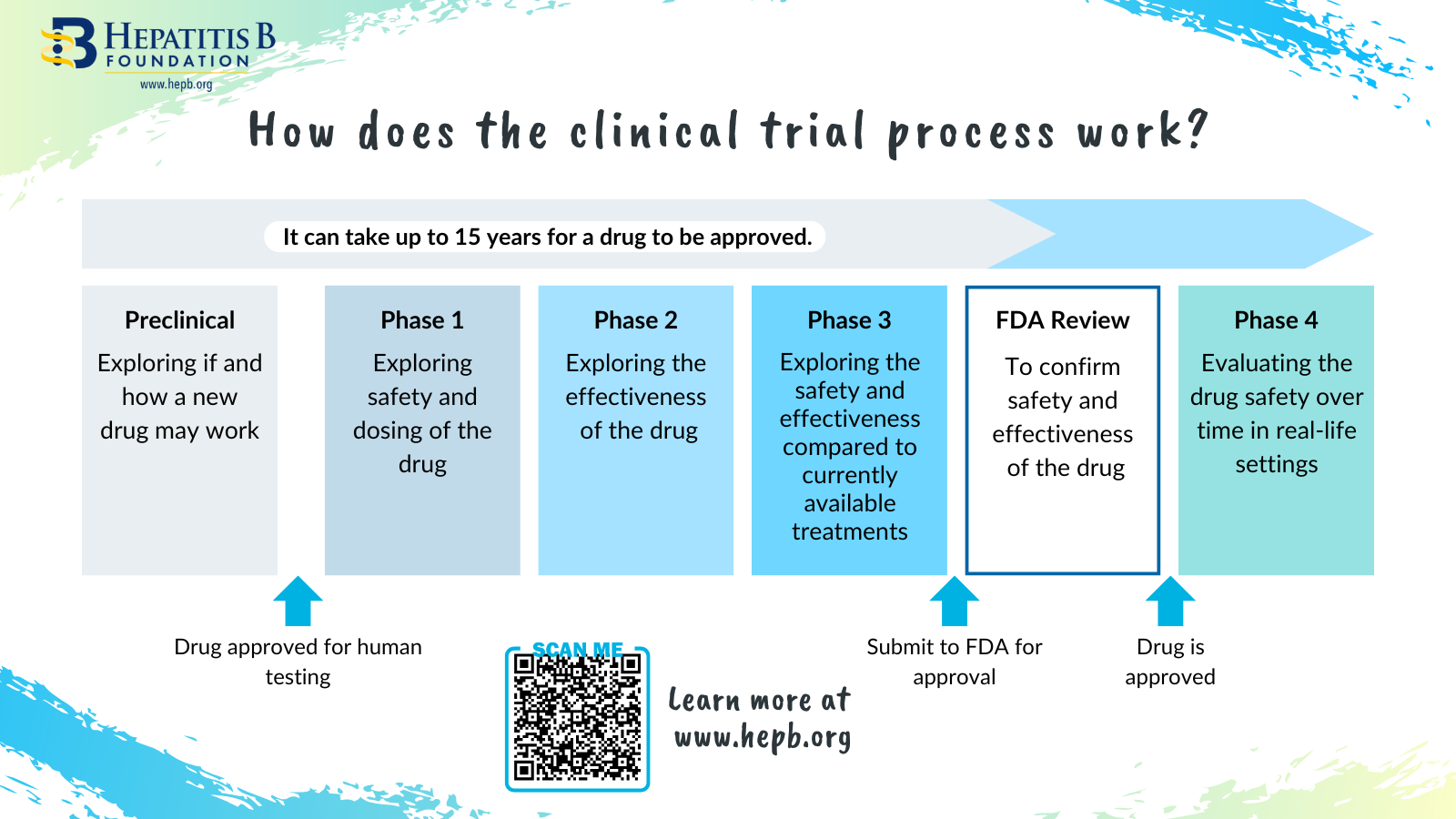 HEPATITIS B FOUNDATION
www.hepb.org

How does the clinical trial process work?

It can take up to 15 years for a drug to be approved.

Preclinical
Exploring if and how a new drug may work

Phase 1
Exploring safety and dosing of the drug

Phase 2
Exploring the effectiveness of the drug

Phase 3
Exploring the safety and effectiveness compared to currently available treatments

FDA Review
To confirm safety and effectiveness of the drug

Phase 4
Evaluating the drug safety over time in real-life settings

Drug approved for human testing

SCAN ME

Learn more at www.hepb.org

Submit to FDA for approval

Drug is approved